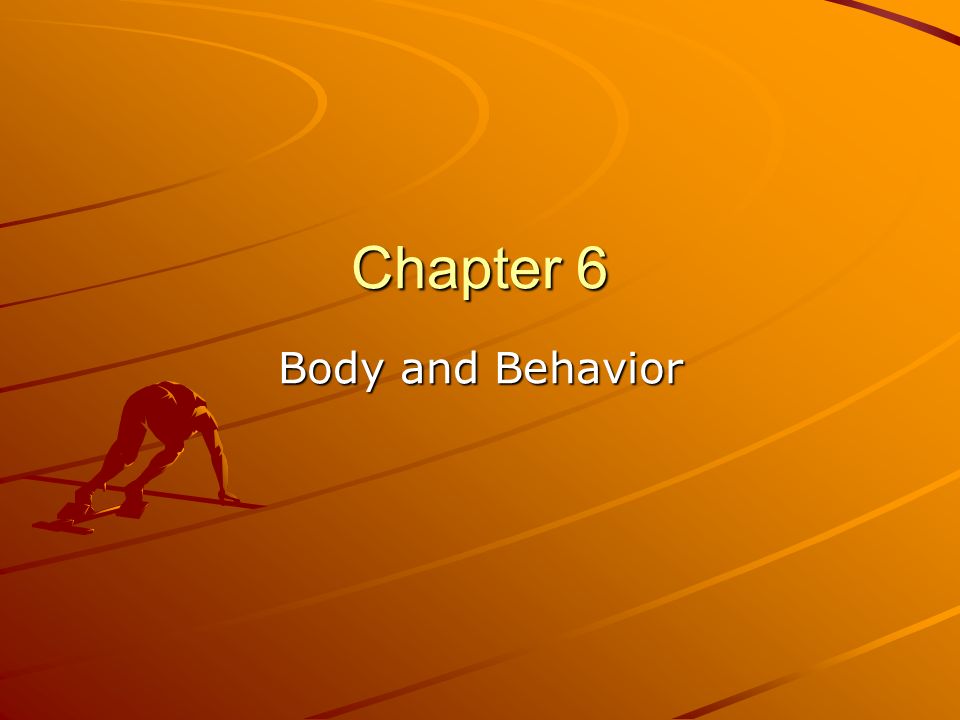 Chapter 6

Body and Behavior